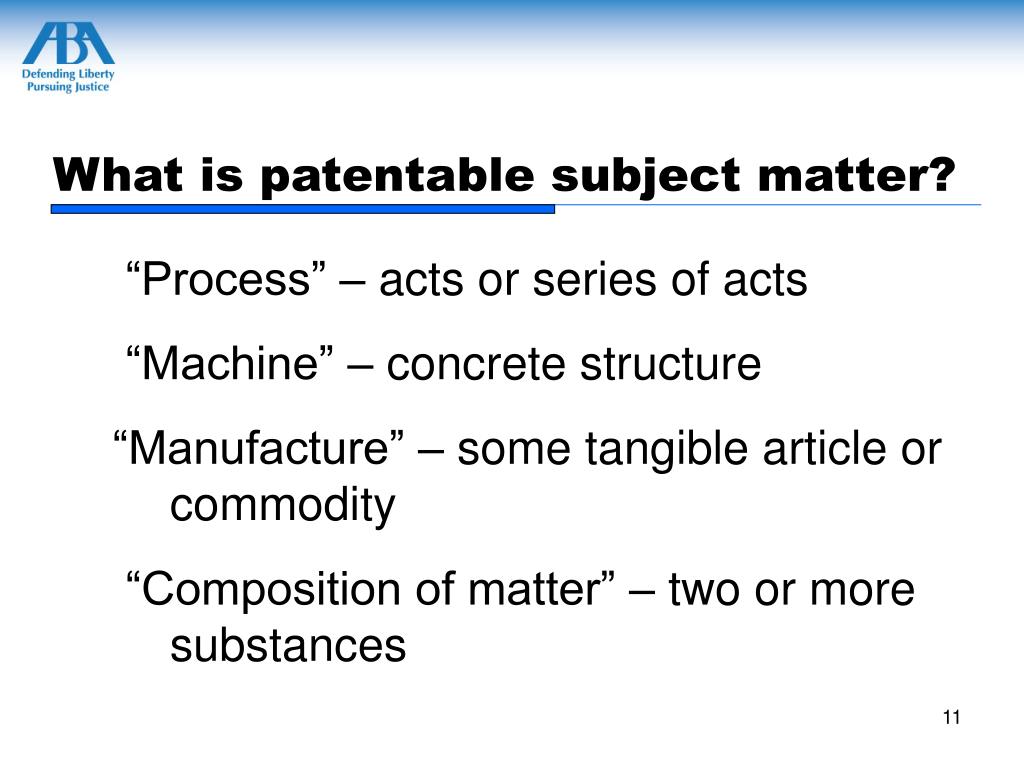 ABA
Defending Liberty
Pursuing Justice

What is patentable subject matter?

“Process” – acts or series of acts

“Machine” – concrete structure

“Manufacture” – some tangible article or commodity

“Composition of matter” – two or more substances

11